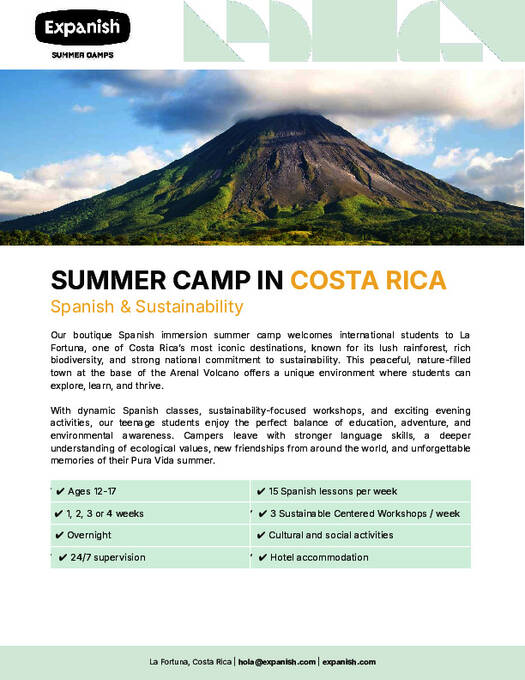 Expanish
SUMMER CAMPS

SUMMER CAMP IN COSTA RICA
Spanish & Sustainability

Our boutique Spanish immersion summer camp welcomes international students to La Fortuna, one of Costa Rica's most iconic destinations, known for its lush rainforest, rich biodiversity, and strong national commitment to sustainability. This peaceful, nature-filled town at the base of the Arenal Volcano offers a unique environment where students can explore, learn, and thrive.

With dynamic Spanish classes, sustainability-focused workshops, and exciting evening activities, our teenage students enjoy the perfect balance of education, adventure, and environmental awareness. Campers leave with stronger language skills, a deeper understanding of ecological values, new friendships from around the world, and unforgettable memories of their Pura Vida summer.

| ✔ Ages 12-17 | ✔ 15 Spanish lessons per week |
|---|---|
| ✔ 1, 2, 3 or 4 weeks | ✔ 3 Sustainable Centered Workshops / week |
| ✔ Overnight | ✔ Cultural and social activities |
| ✔ 24/7 supervision | ✔ Hotel accommodation |

La Fortuna, Costa Rica | hola@expanish.com | expanish.com